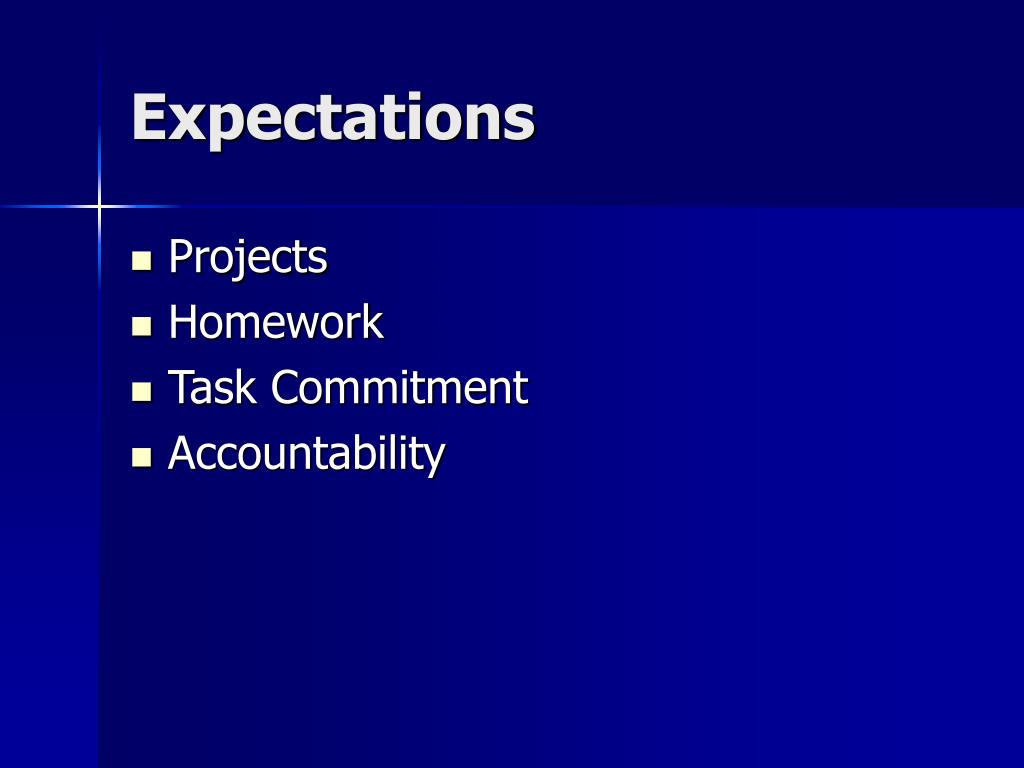 Expectations

- Projects
- Homework
- Task Commitment
- Accountability